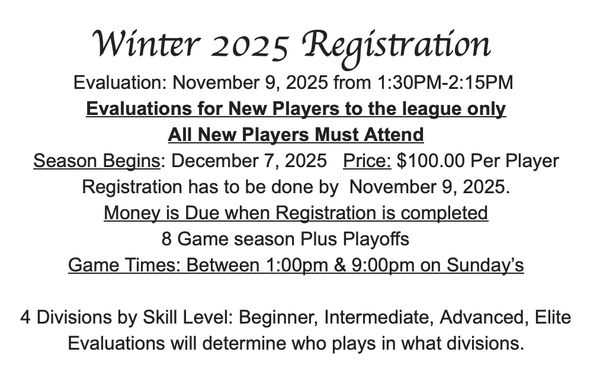 Winter 2025 Registration

Evaluation: November 9, 2025 from 1:30PM-2:15PM

Evaluations for New Players to the league only

All New Players Must Attend

Season Begins: December 7, 2025 Price: $100.00 Per Player

Registration has to be done by November 9, 2025.

Money is Due when Registration is completed

8 Game season Plus Playoffs

Game Times: Between 1:00pm & 9:00pm on Sunday's

4 Divisions by Skill Level: Beginner, Intermediate, Advanced, Elite

Evaluations will determine who plays in what divisions.